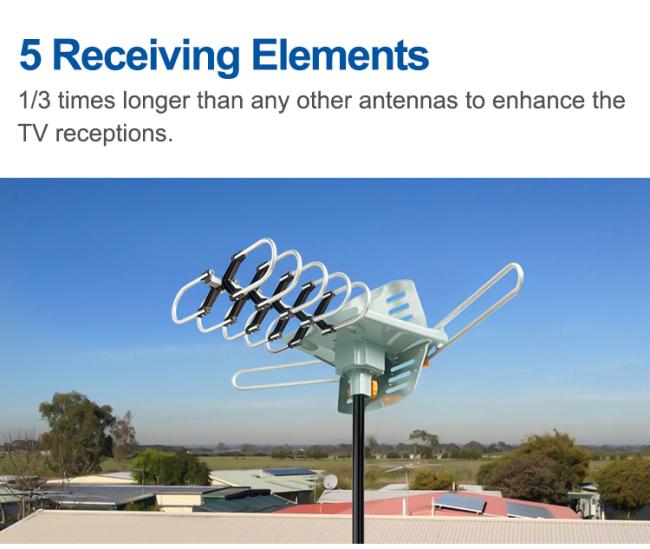 5 Receiving Elements

1/3 times longer than any other antennas to enhance the TV receptions.